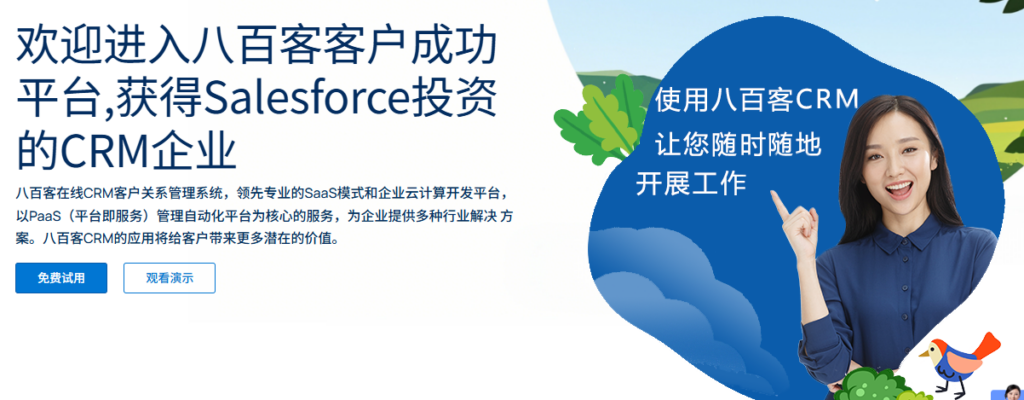 欢迎进入八百客客户成功平台,获得Salesforce投资的CRM企业

八百客在线CRM客户关系管理系统，领先专业的SaaS模式和企业云计算开发平台，以PaaS（平台即服务）管理自动化平台为核心的服务，为企业提供多种行业解决 方案。八百客CRM的应用将给客户带来更多潜在的价值。

免费试用

观看演示

使用八百客CRM
让您随时随地
开展工作